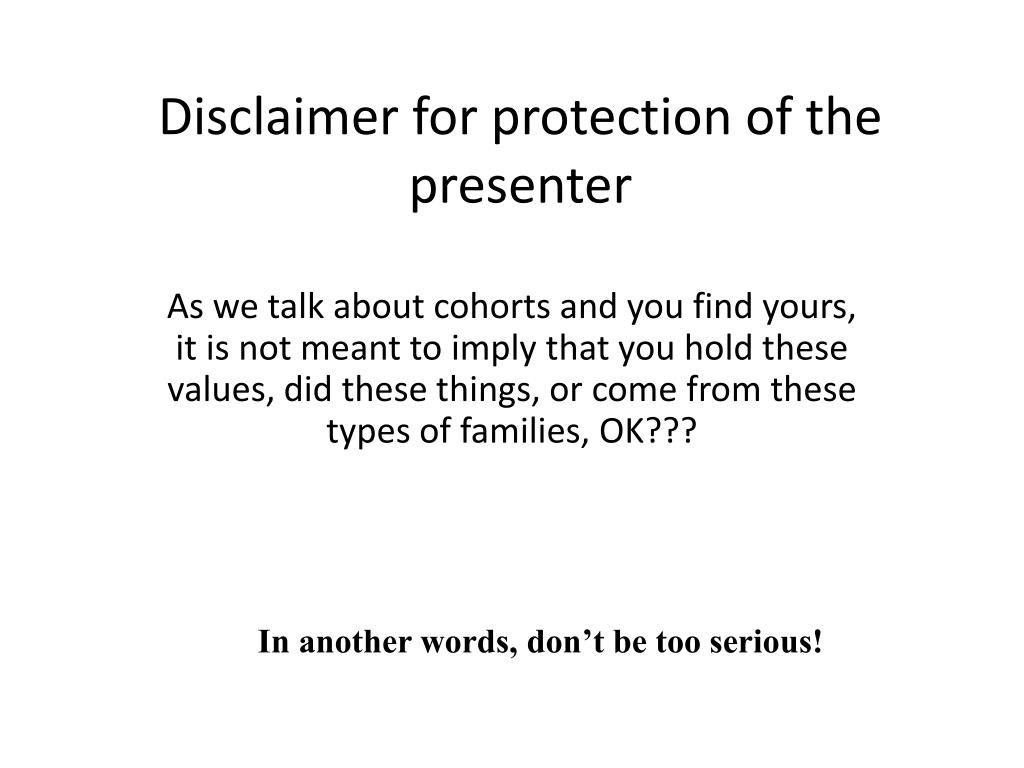 Disclaimer for protection of the presenter

As we talk about cohorts and you find yours, it is not meant to imply that you hold these values, did these things, or come from these types of families, OK???

In another words, don’t be too serious!